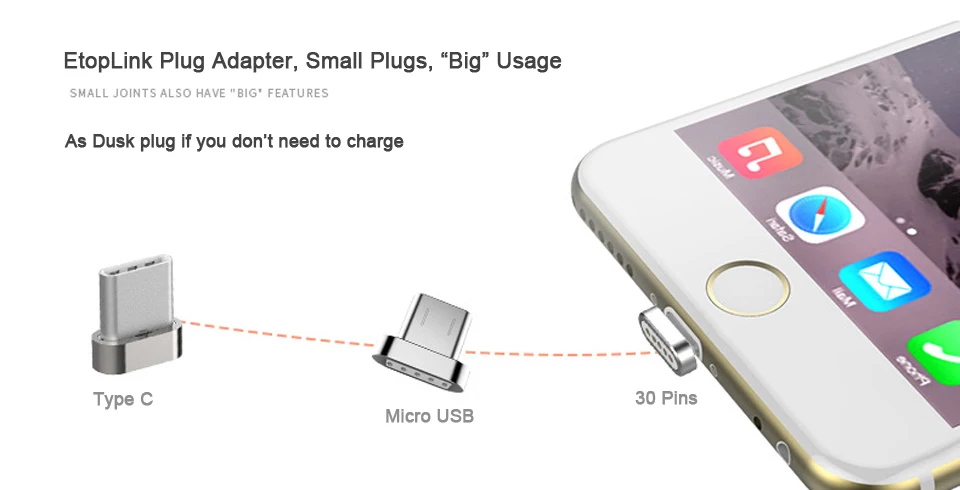 EtopLink Plug Adapter, Small Plugs, “Big” Usage

SMALL JOINTS ALSO HAVE "BIG" FEATURES

As Dusk plug if you don't need to charge

Type C

Micro USB

30 Pins

Music

Safari

Mail

Phone